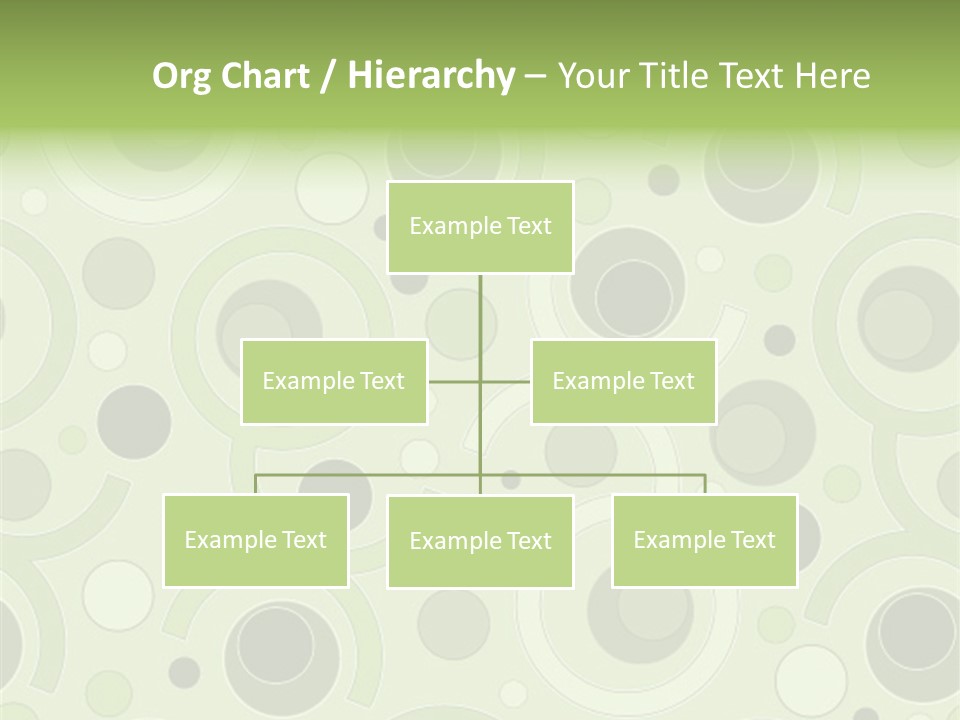 Org Chart / Hierarchy – Your Title Text Here

Example Text

Example Text

Example Text

Example Text

Example Text

Example Text